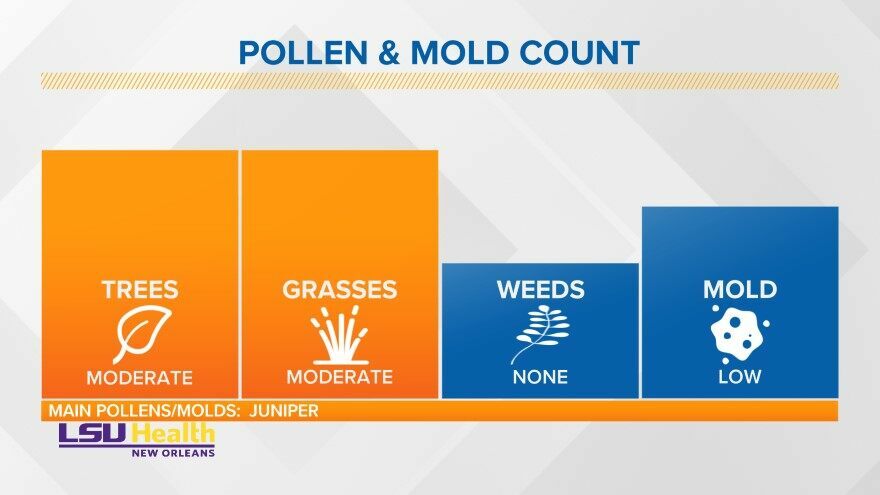 POLLEN & MOLD COUNT

TREES
MODERATE

GRASSES
MODERATE

WEEDS
NONE

MOLD
LOW

MAIN POLLENS/MOLDS: JUNIPER

LSU Health
NEW ORLEANS